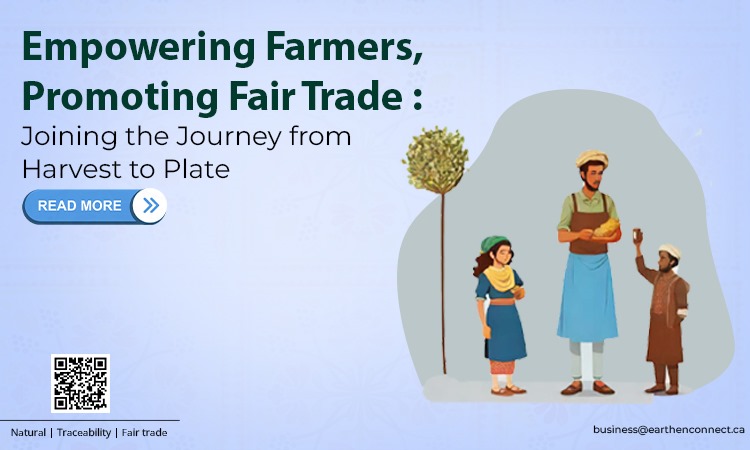 Empowering Farmers, Promoting Fair Trade :
Joining the Journey from Harvest to Plate

READ MORE

Natural | Traceability | Fair trade

business@earthenconnect.ca